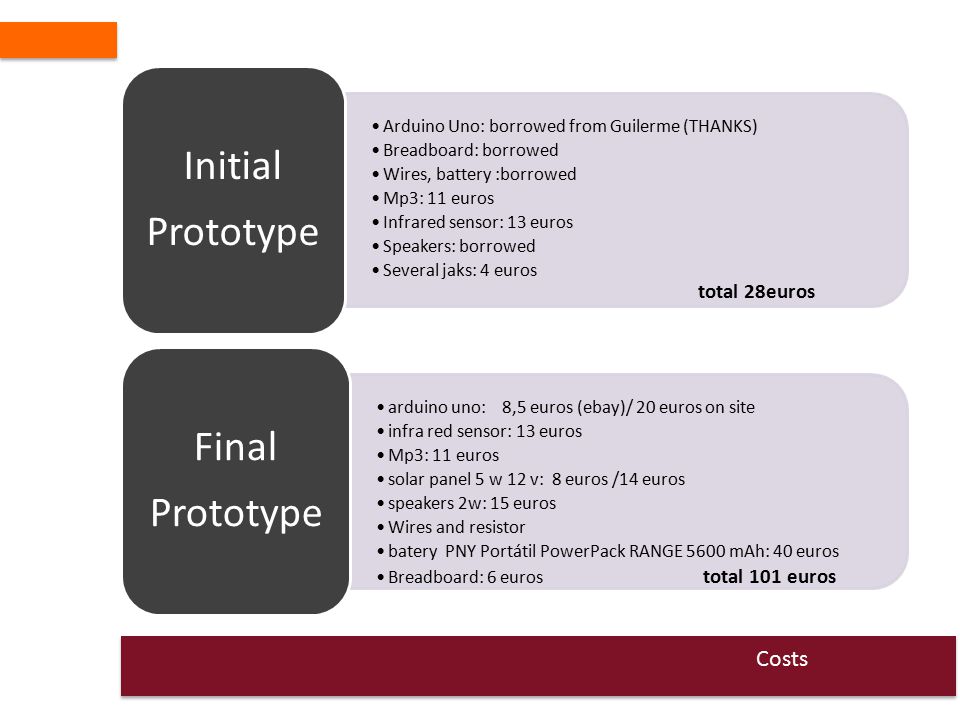 Initial Prototype

• Arduino Uno: borrowed from Guilerme (THANKS)
• Breadboard: borrowed
• Wires, battery :borrowed
• Mp3: 11 euros
• Infrared sensor: 13 euros
• Speakers: borrowed
• Several jaks: 4 euros
total 28euros

Final Prototype

• arduino uno: 8,5 euros (ebay)/ 20 euros on site
• infra red sensor: 13 euros
• Mp3: 11 euros
• solar panel 5 w 12 v: 8 euros /14 euros
• speakers 2w: 15 euros
• Wires and resistor
• batery PNY Portátil PowerPack RANGE 5600 mAh: 40 euros
• Breadboard: 6 euros
total 101 euros

Costs